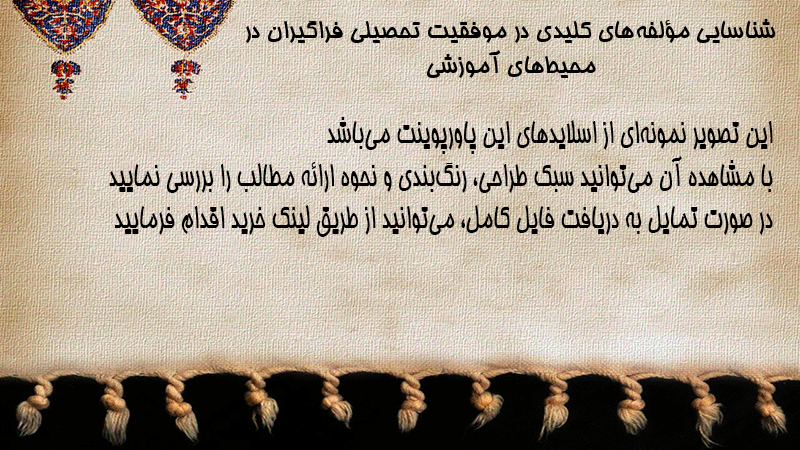 شناسایی مؤلفه‌های کلیدی در موفقیت تحصیلی فراگیران در محیط‌های آموزشی

این تصویر نمونه‌ای از اسلایدهای این پاورپوینت می‌باشد
با مشاهده آن می‌توانید سبک طراحی، رنگ‌بندی و نحوه ارائه مطالب را بررسی نمایید
در صورت تمایل به دریافت فایل کامل، می‌توانید از طریق لینک خرید اقدام فرمایید